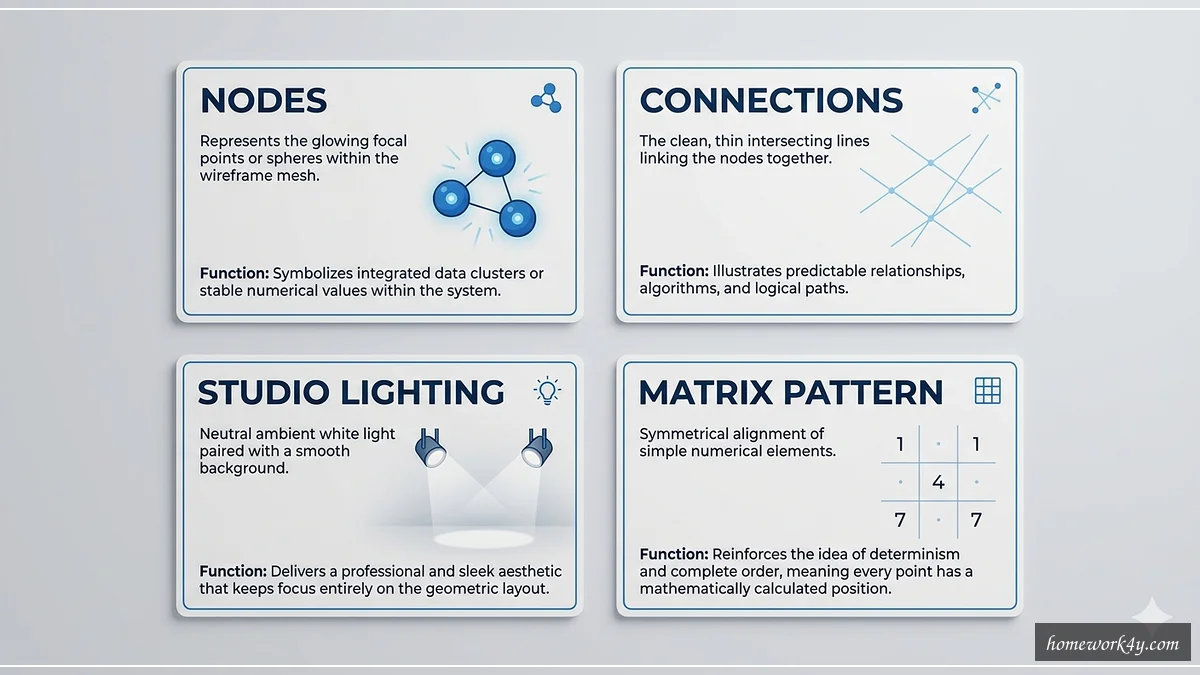 NODES

Represents the glowing focal points or spheres within the wireframe mesh.

Function: Symbolizes integrated data clusters or stable numerical values within the system.

CONNECTIONS

The clean, thin intersecting lines linking the nodes together.

Function: Illustrates predictable relationships, algorithms, and logical paths.

STUDIO LIGHTING

Neutral ambient white light paired with a smooth background.

Function: Delivers a professional and sleek aesthetic that keeps focus entirely on the geometric layout.

MATRIX PATTERN

Symmetrical alignment of simple numerical elements.

| 1 | · | 1 |
|---|---|---|
| · | 4 | · |
| 7 | · | 7 |

Function: Reinforces the idea of determinism and complete order, meaning every point has a mathematically calculated position.

homework4y.com